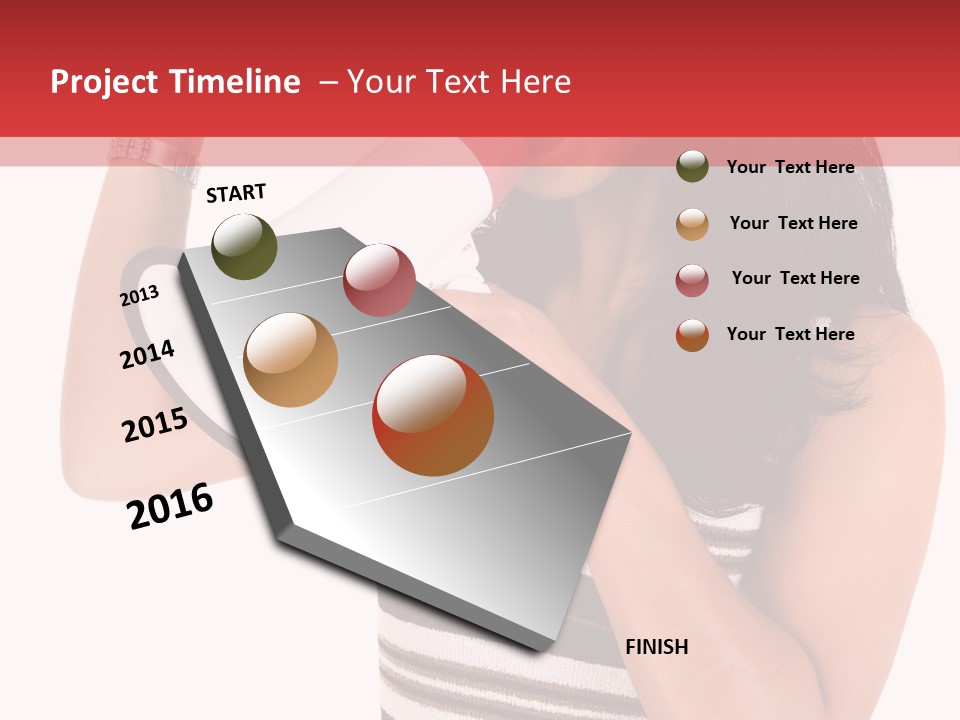 Project Timeline – Your Text Here

START

2013

2014

2015

2016

FINISH

Your Text Here

Your Text Here

Your Text Here

Your Text Here